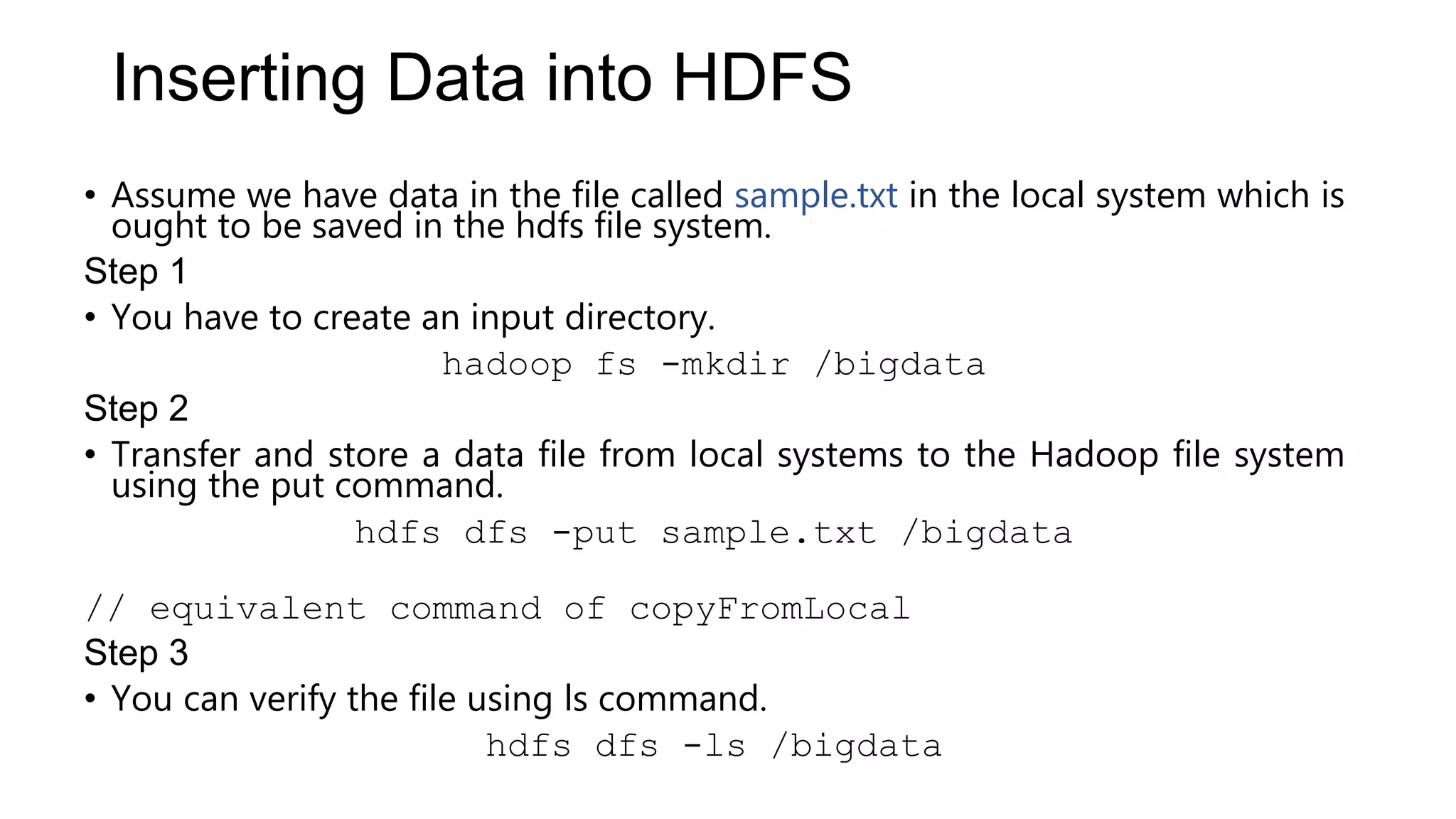 Inserting Data into HDFS

• Assume we have data in the file called sample.txt in the local system which is ought to be saved in the hdfs file system.

Step 1

• You have to create an input directory.

hadoop fs -mkdir /bigdata

Step 2

• Transfer and store a data file from local systems to the Hadoop file system using the put command.

hdfs dfs -put sample.txt /bigdata

// equivalent command of copyFromLocal

Step 3

• You can verify the file using ls command.

hdfs dfs -ls /bigdata